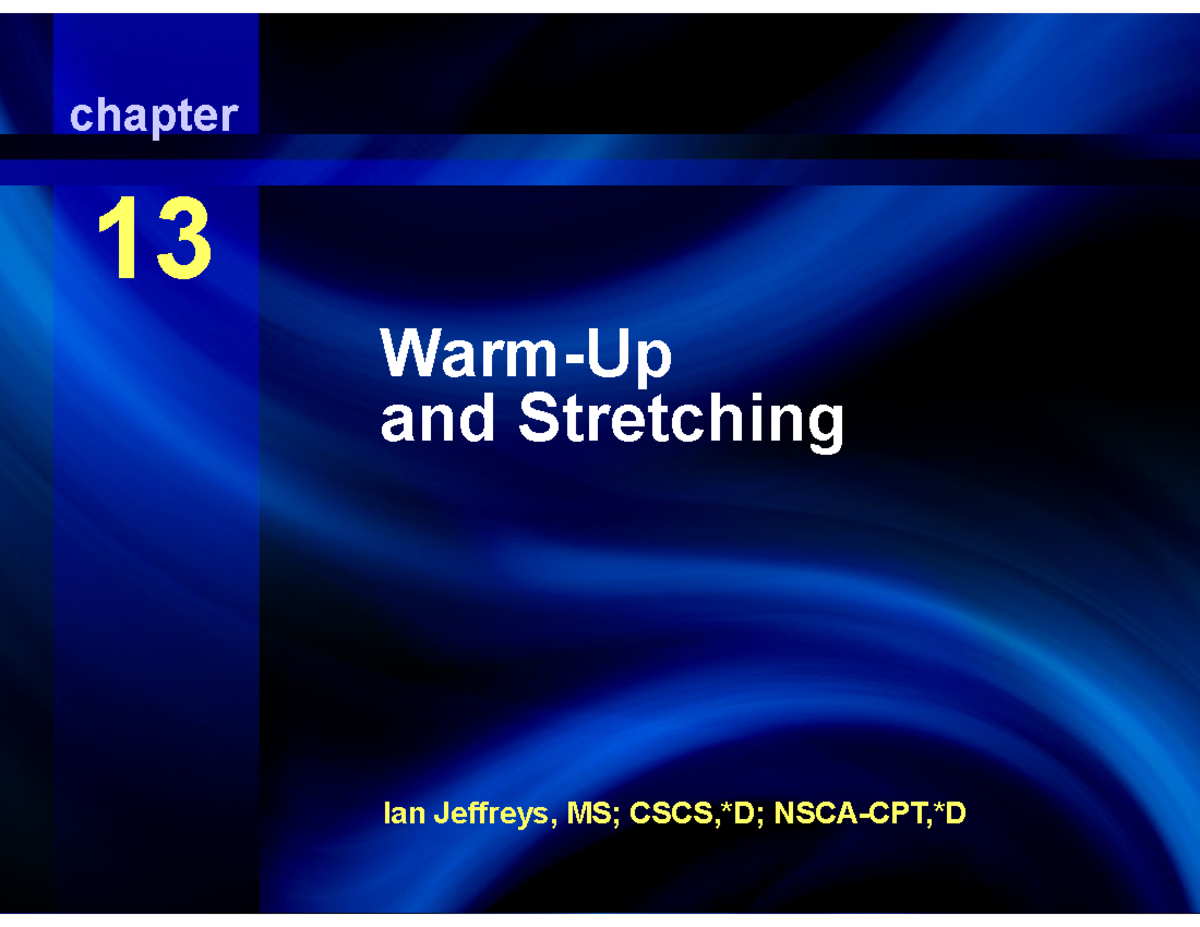 chapter

13

Warm-Up and Stretching

Ian Jeffreys, MS; CSCS,*D; NSCA-CPT,*D